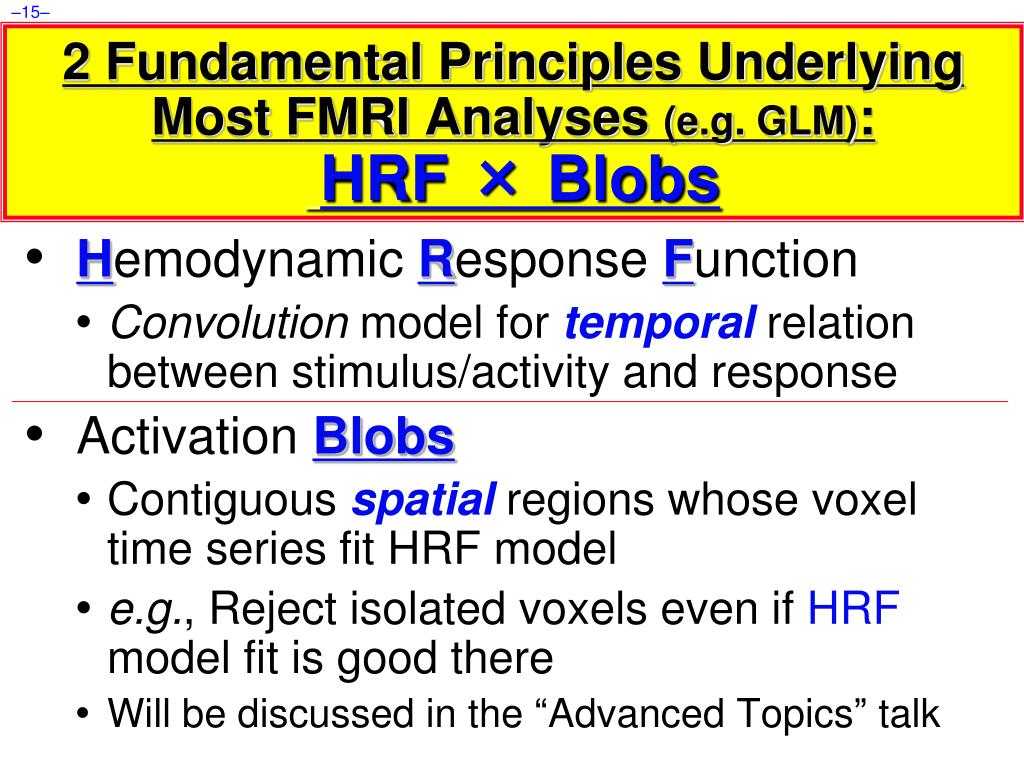 –15–

2 Fundamental Principles Underlying Most FMRI Analyses (e.g. GLM):
HRF × Blobs

• Hemodynamic Response Function
  • Convolution model for temporal relation between stimulus/activity and response

• Activation Blobs
  • Contiguous spatial regions whose voxel time series fit HRF model
  • e.g., Reject isolated voxels even if HRF model fit is good there
  • Will be discussed in the “Advanced Topics” talk